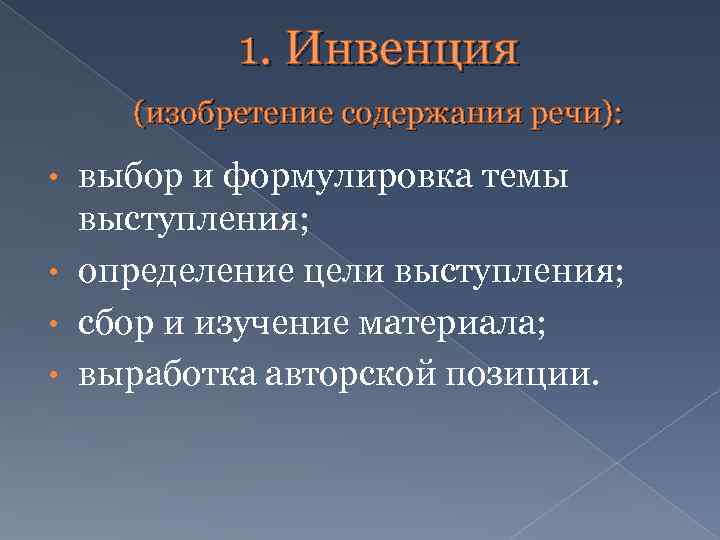 1. Инвенция
(изобретение содержания речи):

• выбор и формулировка темы выступления;
• определение цели выступления;
• сбор и изучение материала;
• выработка авторской позиции.